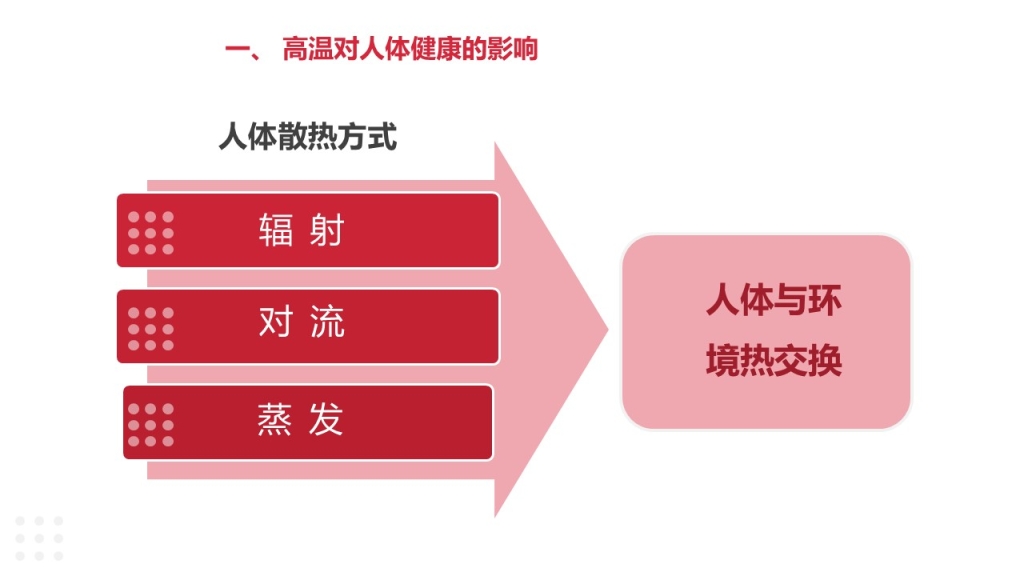 一、 高温对人体健康的影响

人体散热方式

辐 射

对 流

蒸 发

人体与环境热交换